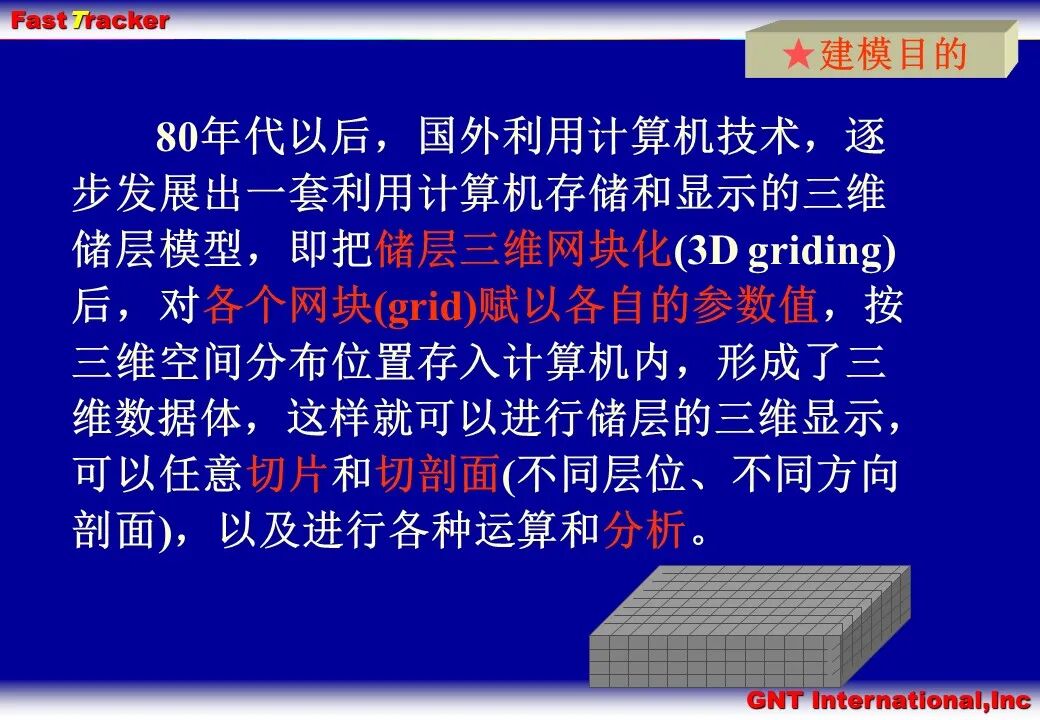 Fast Tracker

★建模目的

80年代以后，国外利用计算机技术，逐步发展出一套利用计算机存储和显示的三维储层模型，即把储层三维网块化(3D griding)后，对各个网块(grid)赋以各自的参数值，按三维空间分布位置存入计算机内，形成了三维数据体，这样就可以进行储层的三维显示，可以任意切片和切剖面(不同层位、不同方向剖面)，以及进行各种运算和分析。

GNT International,Inc